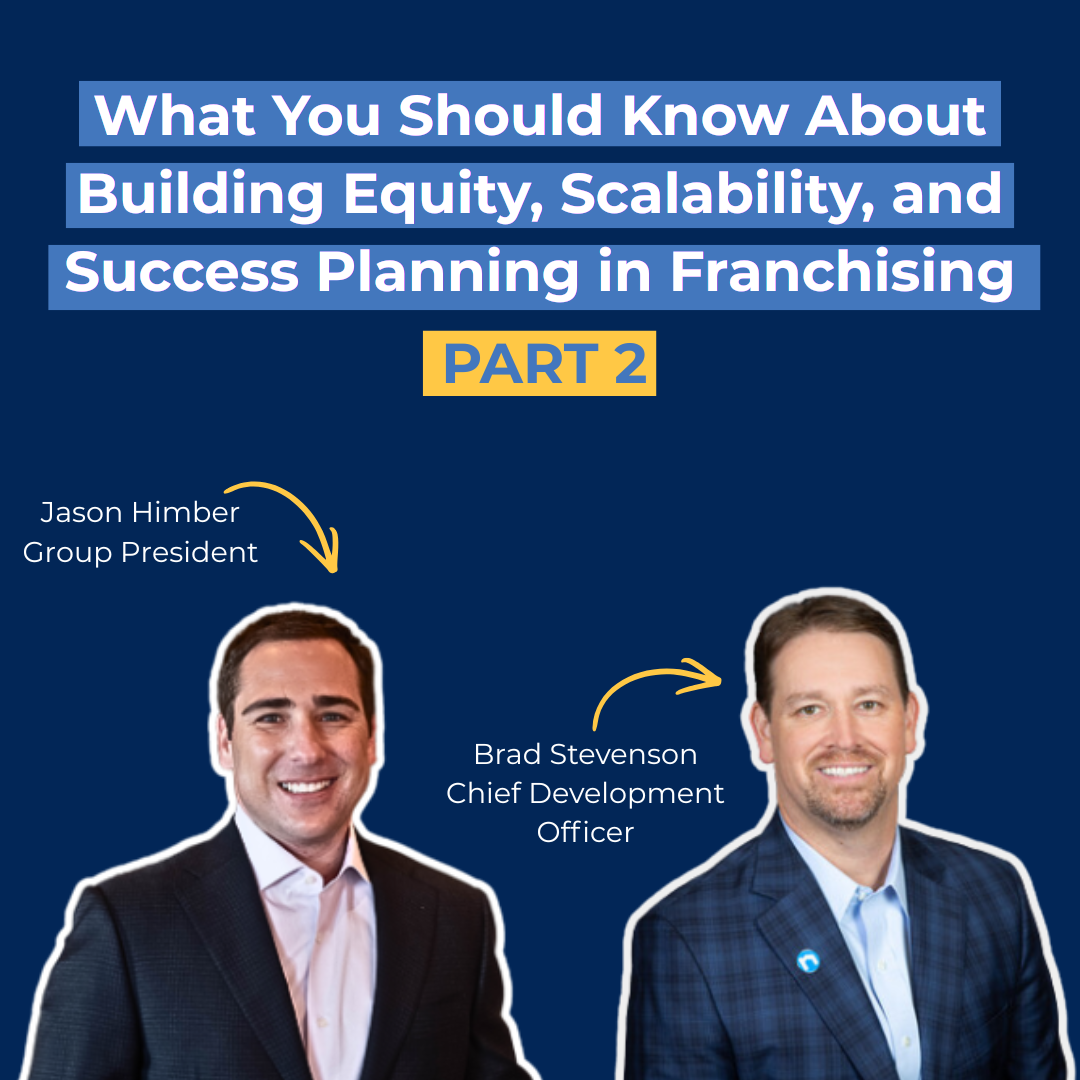 What You Should Know About Building Equity, Scalability, and Success Planning in Franchising

PART 2

Jason Himber
Group President

Brad Stevenson
Chief Development Officer